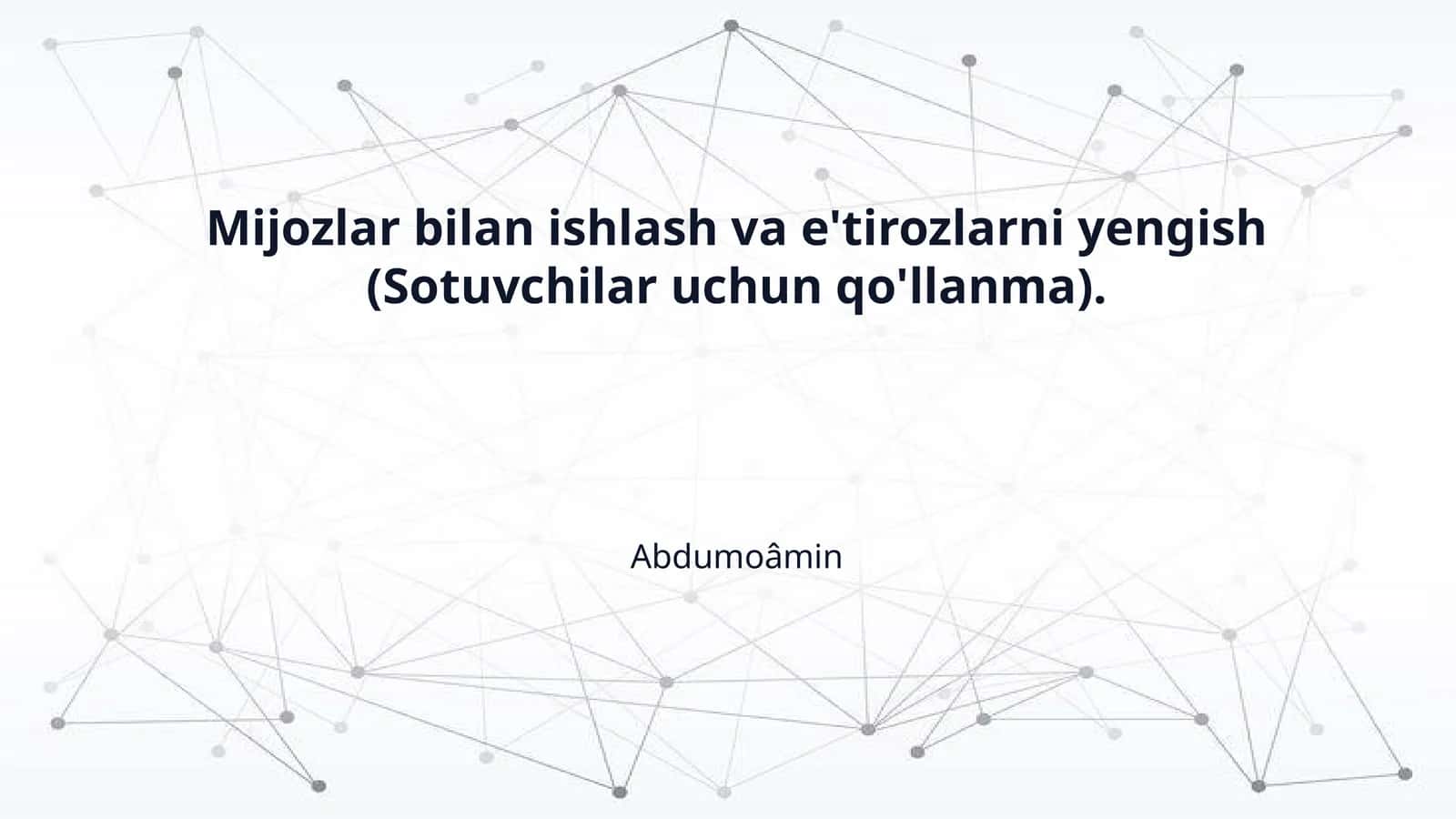 Mijozlar bilan ishlash va e'tirozlarni yengish (Sotuvchilar uchun qo'llanma).

Abdumoâmin